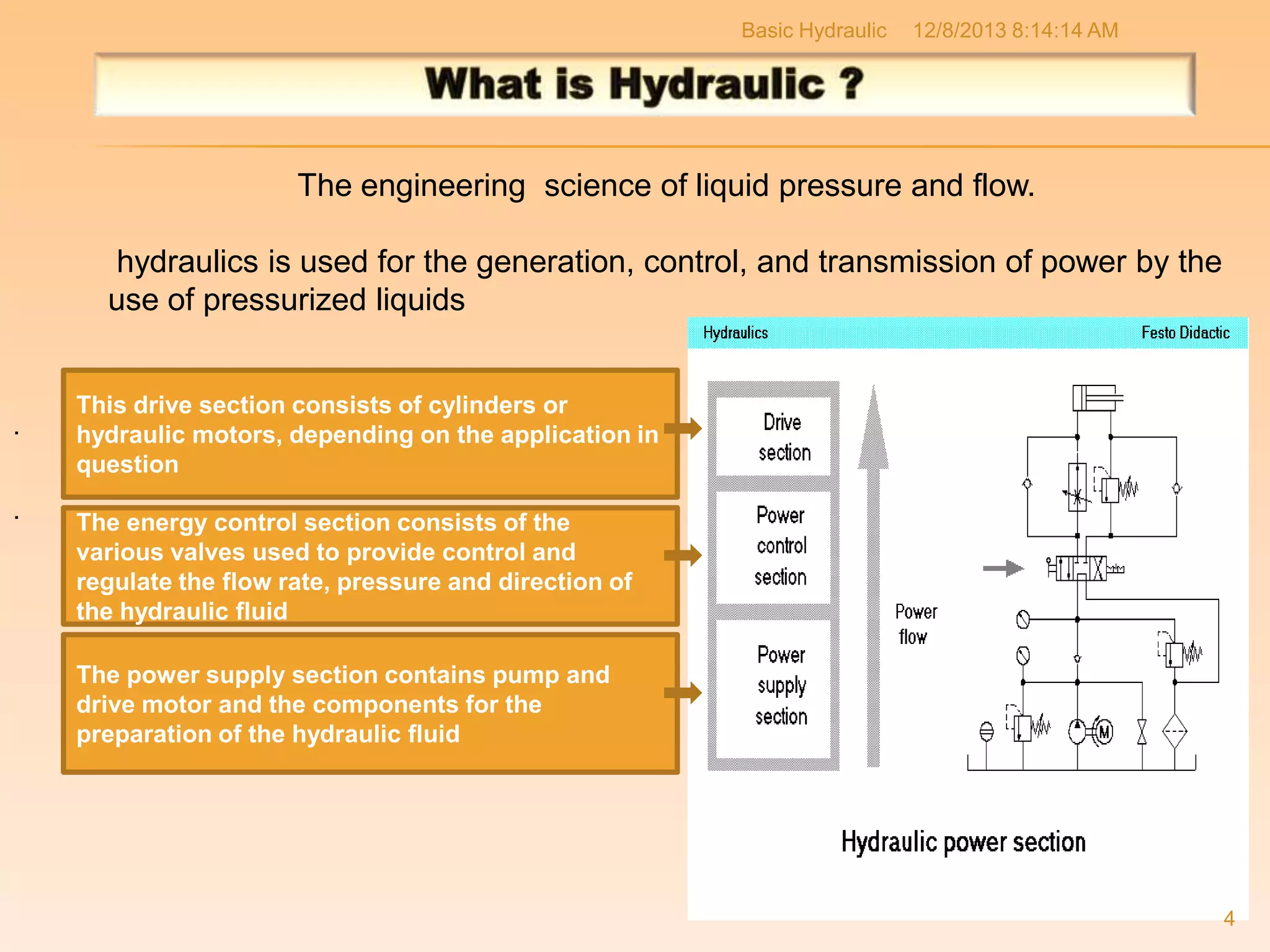 Basic Hydraulic 12/8/2013 8:14:14 AM

What is Hydraulic ?

The engineering science of liquid pressure and flow.

hydraulics is used for the generation, control, and transmission of power by the use of pressurized liquids

This drive section consists of cylinders or hydraulic motors, depending on the application in question

The energy control section consists of the various valves used to provide control and regulate the flow rate, pressure and direction of the hydraulic fluid

The power supply section contains pump and drive motor and the components for the preparation of the hydraulic fluid

Hydraulics

Festo Didactic

Drive section

Power control section

Power supply section

Power flow

M

Hydraulic power section

4